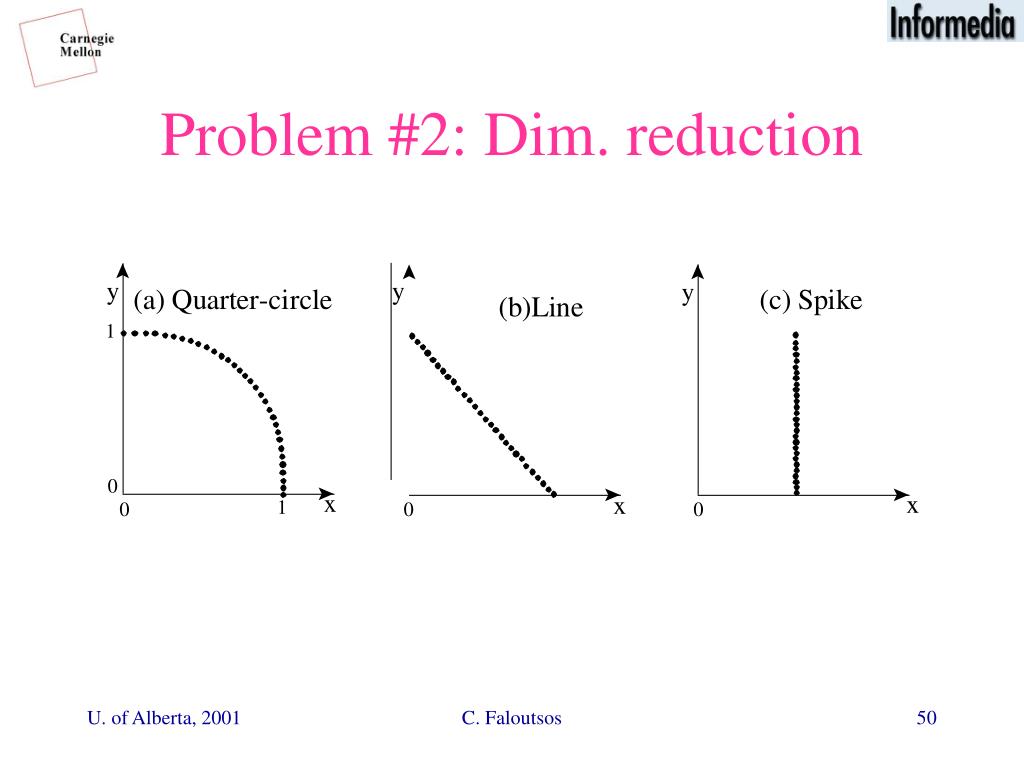 Carnegie Mellon

Informedia

Problem #2: Dim. reduction

y (a) Quarter-circle
1
0
0 1 x

y (b)Line
0 x

y (c) Spike
0 x

U. of Alberta, 2001 C. Faloutsos 50